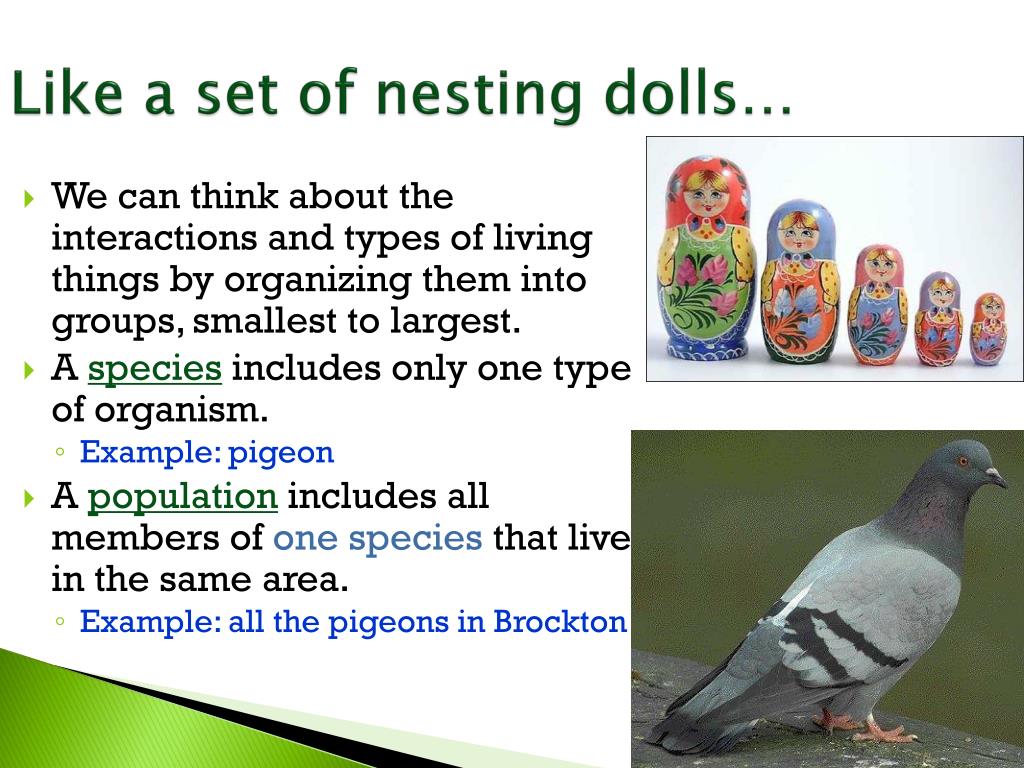 Like a set of nesting dolls…

We can think about the interactions and types of living things by organizing them into groups, smallest to largest.

A species includes only one type of organism.

Example: pigeon

A population includes all members of one species that live in the same area.

Example: all the pigeons in Brockton